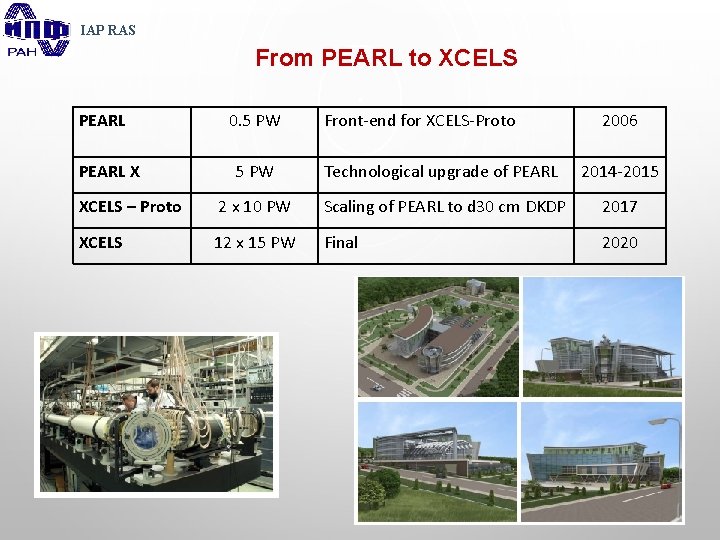 ИПФ РАН

IAP RAS

From PEARL to XCELS

| PEARL | 0.5 PW | Front-end for XCELS-Proto | 2006 |
|---|---|---|---|
| PEARL X | 5 PW | Technological upgrade of PEARL | 2014-2015 |
| XCELS – Proto | 2 x 10 PW | Scaling of PEARL to d30 cm DKDP | 2017 |
| XCELS | 12 x 15 PW | Final | 2020 |